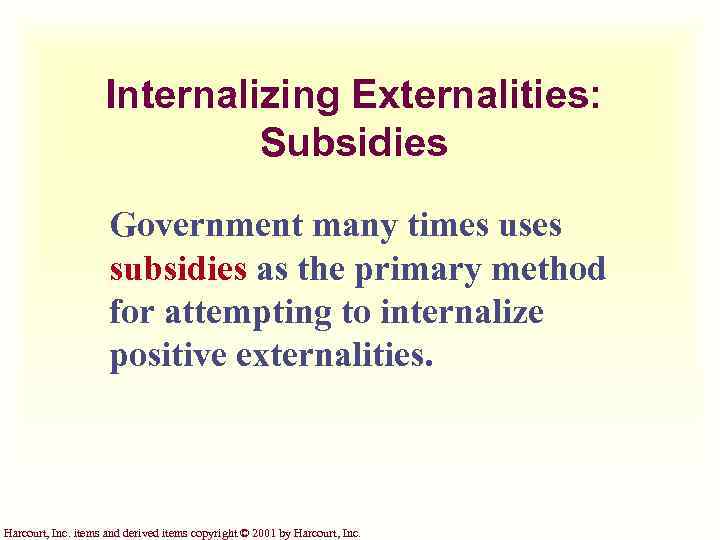 Internalizing Externalities: Subsidies

Government many times uses subsidies as the primary method for attempting to internalize positive externalities.

Harcourt, Inc. items and derived items copyright © 2001 by Harcourt, Inc.